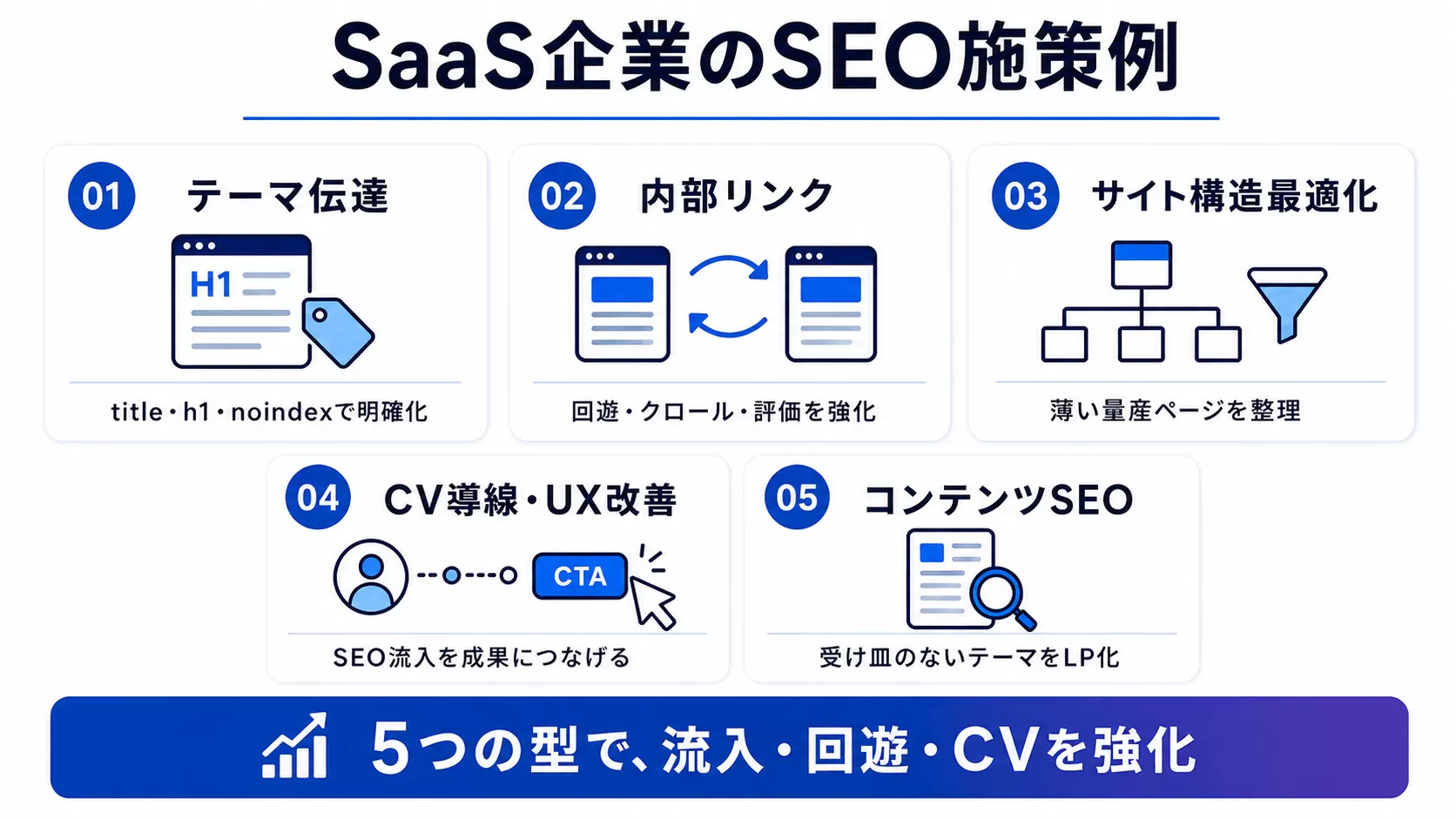 SaaS企業のSEO施策例

01 テーマ伝達

H1

title・h1・noindexで明確化

02 内部リンク

回遊・クロール・評価を強化

03 サイト構造最適化

薄い量産ページを整理

04 CV導線・UX改善

CTA

SEO流入を成果につなげる

05 コンテンツSEO

受け皿のないテーマをLP化

5つの型で、流入・回遊・CVを強化